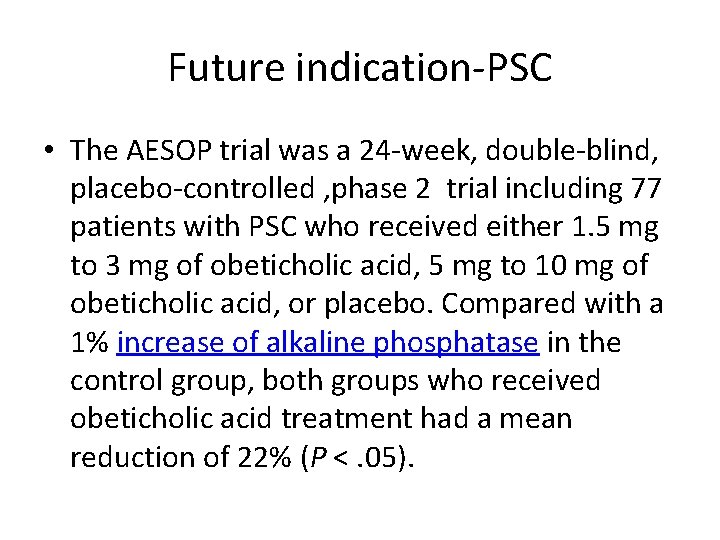 Future indication-PSC

• The AESOP trial was a 24-week, double-blind, placebo-controlled ,phase 2 trial including 77 patients with PSC who received either 1.5 mg to 3 mg of obeticholic acid, 5 mg to 10 mg of obeticholic acid, or placebo. Compared with a 1% increase of alkaline phosphatase in the control group, both groups who received obeticholic acid treatment had a mean reduction of 22% ($P < .05$).